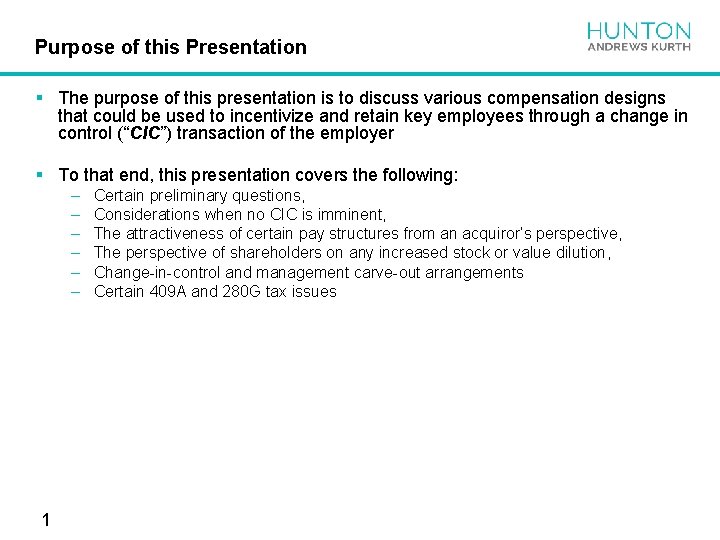 Purpose of this Presentation

HUNTON
ANDREWS KURTH

▪ The purpose of this presentation is to discuss various compensation designs that could be used to incentivize and retain key employees through a change in control ("CIC") transaction of the employer

▪ To that end, this presentation covers the following:
– Certain preliminary questions,
– Considerations when no CIC is imminent,
– The attractiveness of certain pay structures from an acquiror's perspective,
– The perspective of shareholders on any increased stock or value dilution,
– Change-in-control and management carve-out arrangements
– Certain 409A and 280G tax issues

1